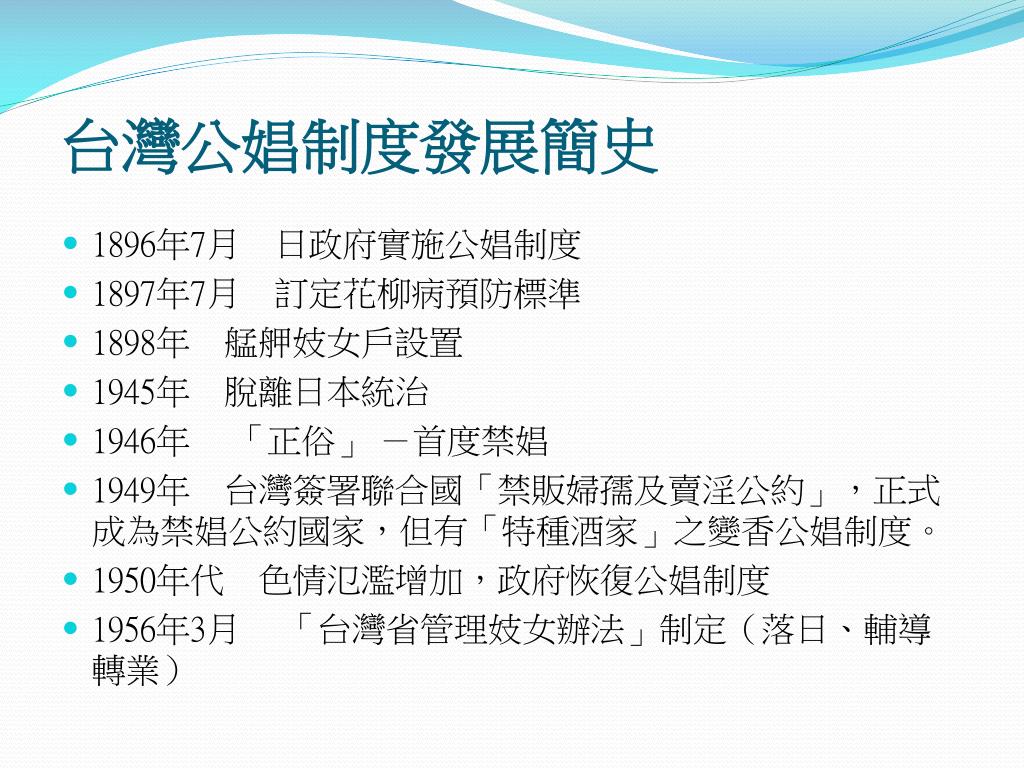 台灣公娼制度發展簡史

- 1896年7月　日政府實施公娼制度
- 1897年7月　訂定花柳病預防標準
- 1898年　艋舺妓女戶設置
- 1945年　脫離日本統治
- 1946年　「正俗」－首度禁娼
- 1949年　台灣簽署聯合國「禁販婦孺及賣淫公約」，正式成為禁娼公約國家，但有「特種酒家」之變香公娼制度。
- 1950年代　色情氾濫增加，政府恢復公娼制度
- 1956年3月　「台灣省管理妓女辦法」制定（落日、輔導轉業）